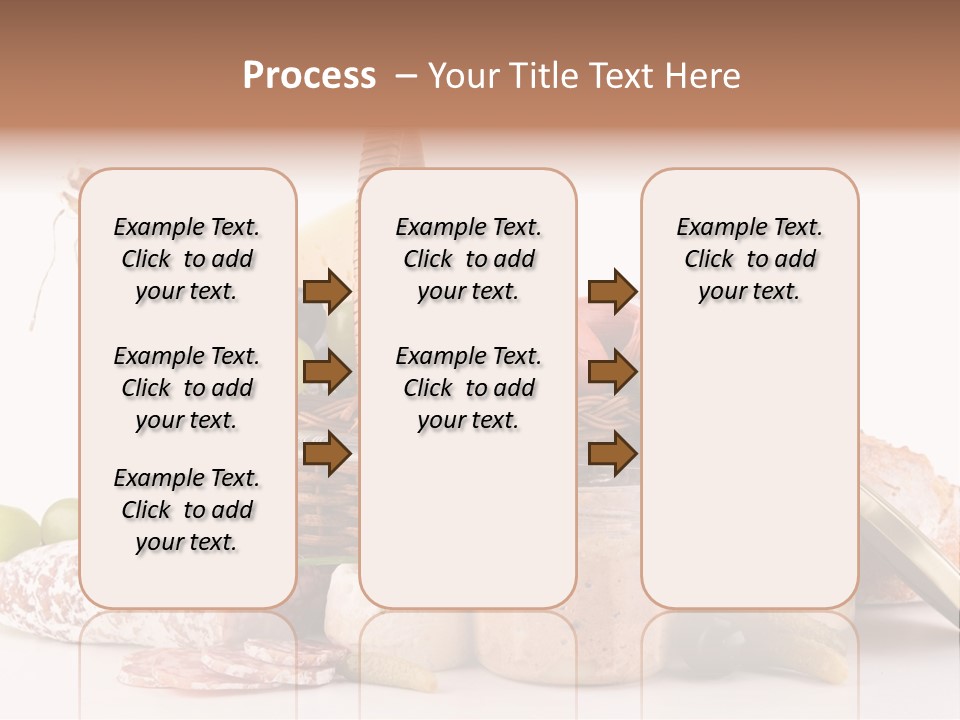 Process – Your Title Text Here

Example Text. Click to add your text.

Example Text. Click to add your text.

Example Text. Click to add your text.

Example Text. Click to add your text.

Example Text. Click to add your text.

Example Text. Click to add your text.